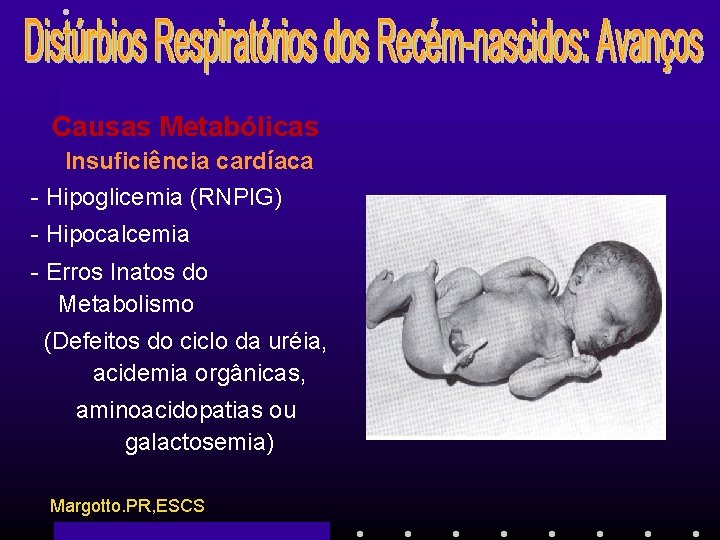 Distúrbios Respiratórios dos Recém-nascidos: Avanços

Causas Metabólicas
Insuficiência cardíaca
- Hipoglicemia (RNPIG)
- Hipocalcemia
- Erros Inatos do Metabolismo
(Defeitos do ciclo da uréia, acidemia orgânicas, aminoacidopatias ou galactosemia)

Margotto.PR,ESCS